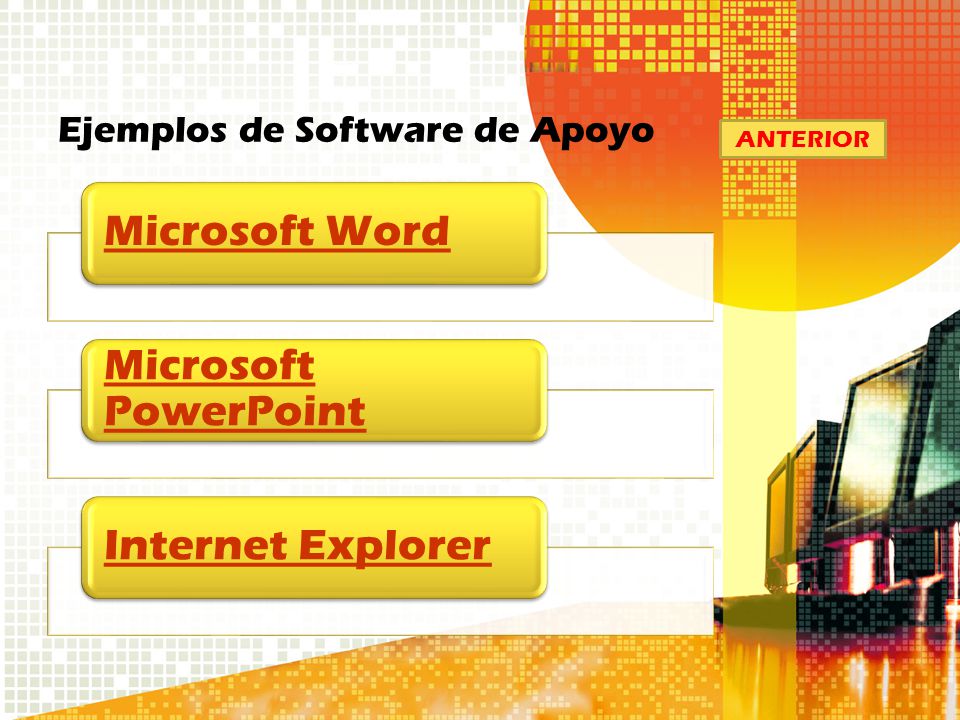 Ejemplos de Software de Apoyo

ANTERIOR

Microsoft Word

Microsoft PowerPoint

Internet Explorer